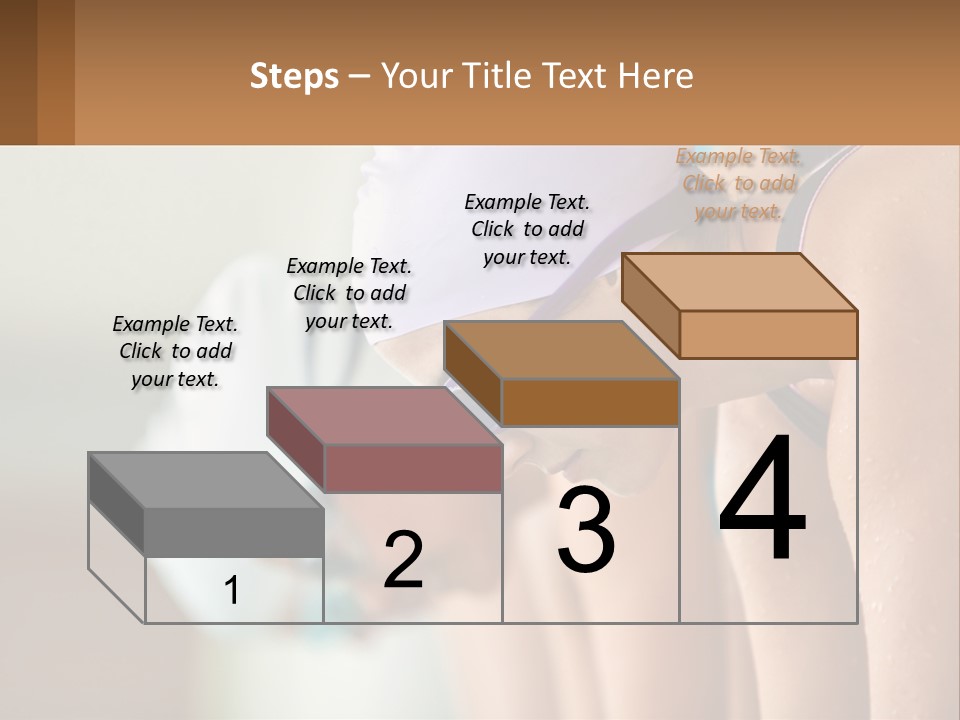 Steps – Your Title Text Here

Example Text. Click to add your text.

Example Text. Click to add your text.

Example Text. Click to add your text.

Example Text. Click to add your text.

1

2

3

4